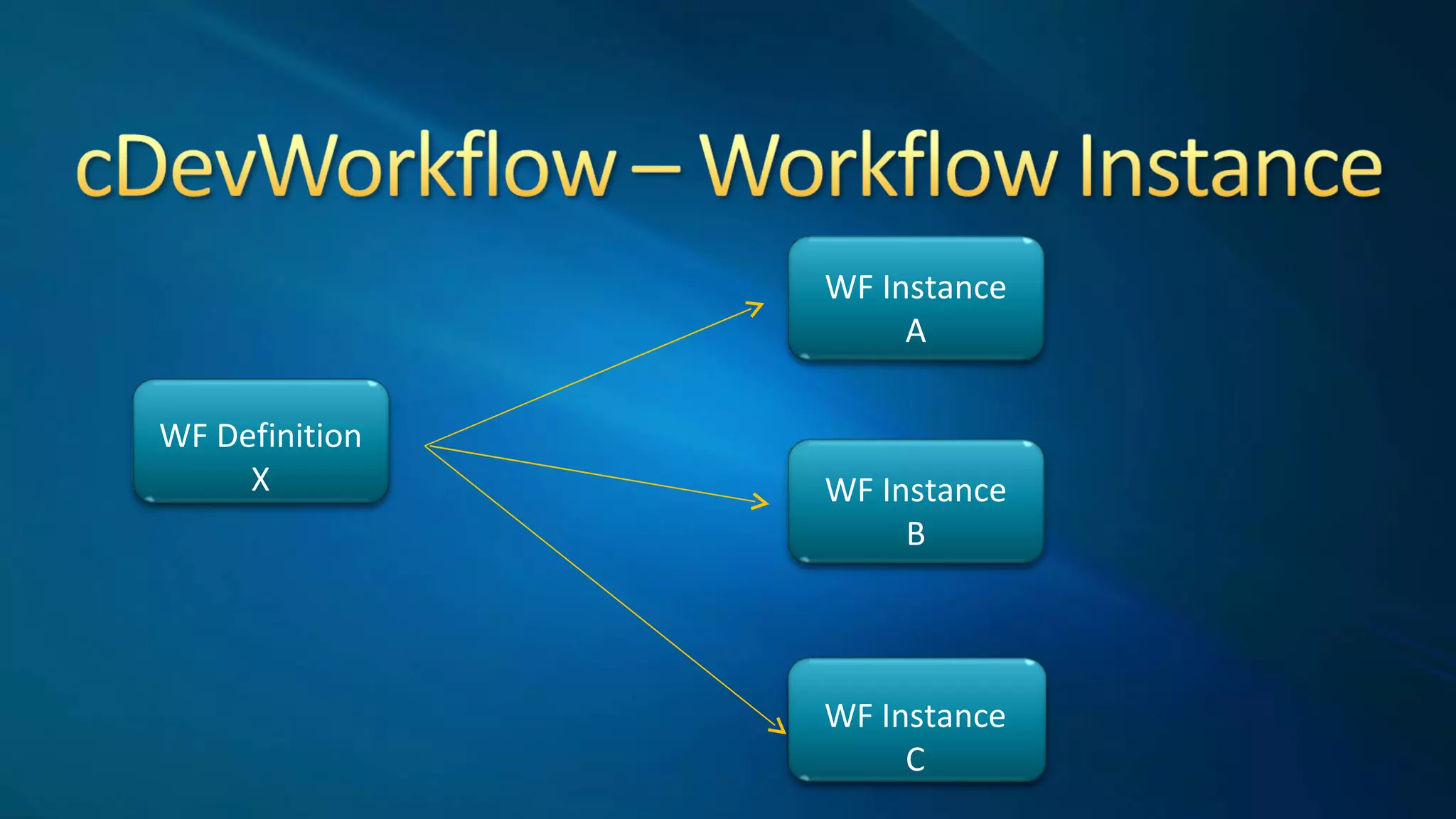 cDevWorkflow – Workflow Instance

WF Definition
X

WF Instance
A

WF Instance
B

WF Instance
C